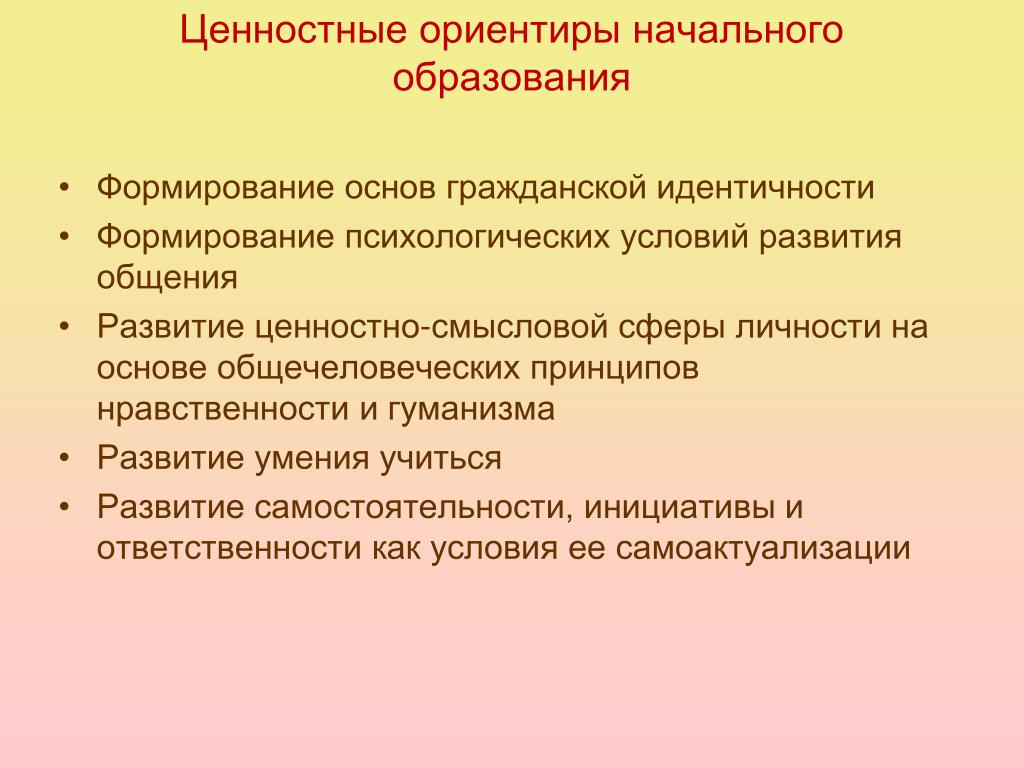 Ценностные ориентиры начального образования

• Формирование основ гражданской идентичности
• Формирование психологических условий развития общения
• Развитие ценностно-смысловой сферы личности на основе общечеловеческих принципов нравственности и гуманизма
• Развитие умения учиться
• Развитие самостоятельности, инициативы и ответственности как условия ее самоактуализации